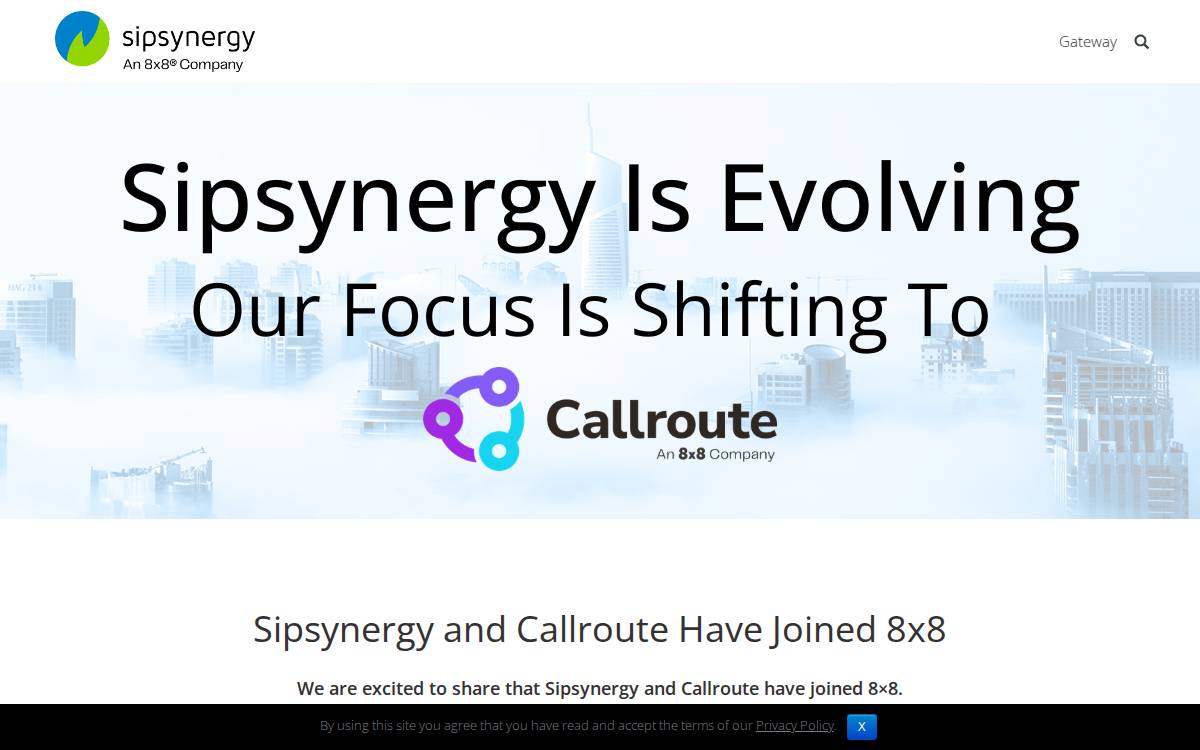 sipsynergy
An 8x8® Company

Gateway

Sipsynergy Is Evolving
Our Focus Is Shifting To

Callroute
An 8x8 Company

Sipsynergy and Callroute Have Joined 8x8

We are excited to share that Sipsynergy and Callroute have joined 8×8.

By using this site you agree that you have read and accept the terms of our Privacy Policy.

X